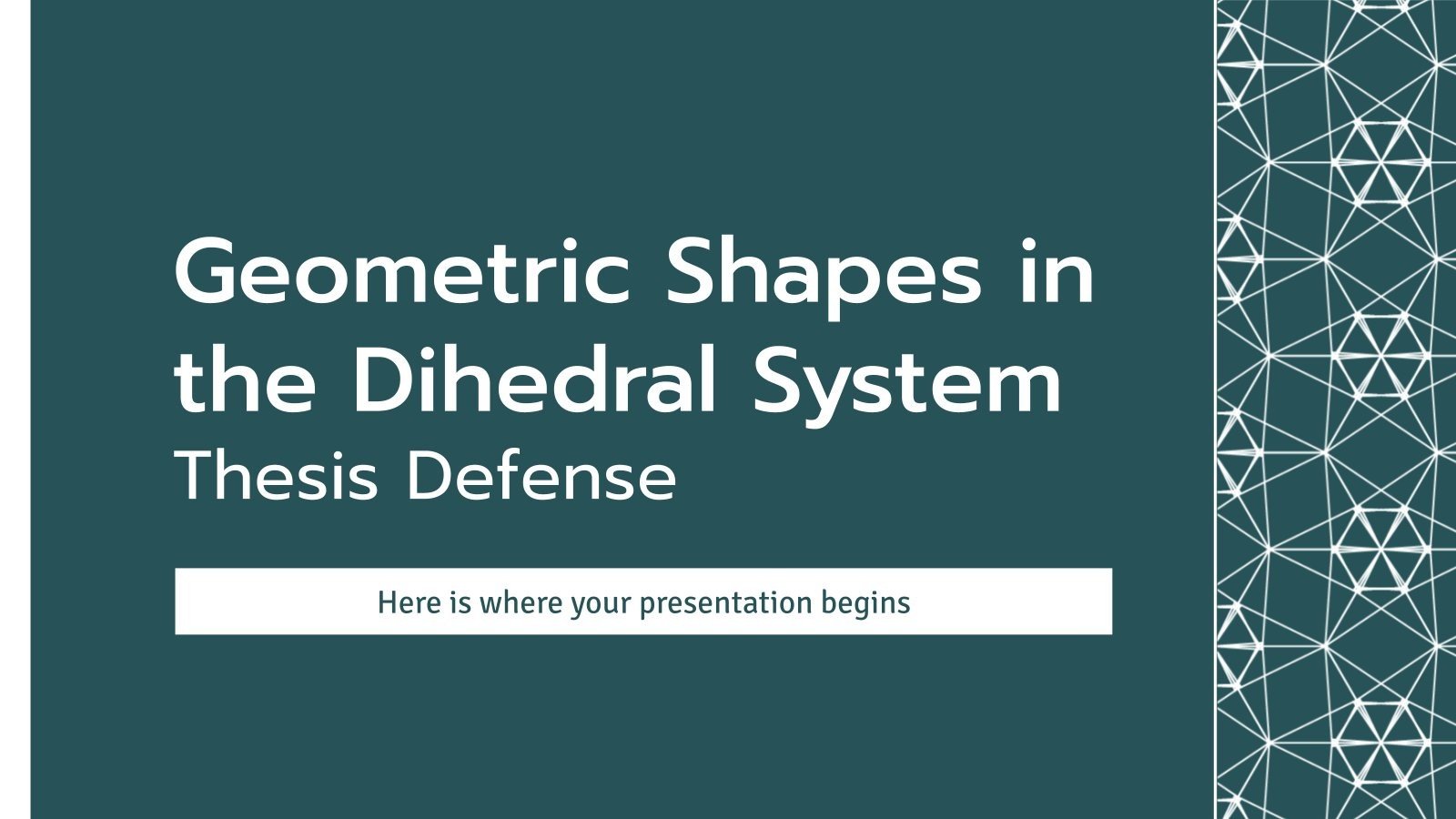 Geometric Shapes in the Dihedral System
Thesis Defense

Here is where your presentation begins